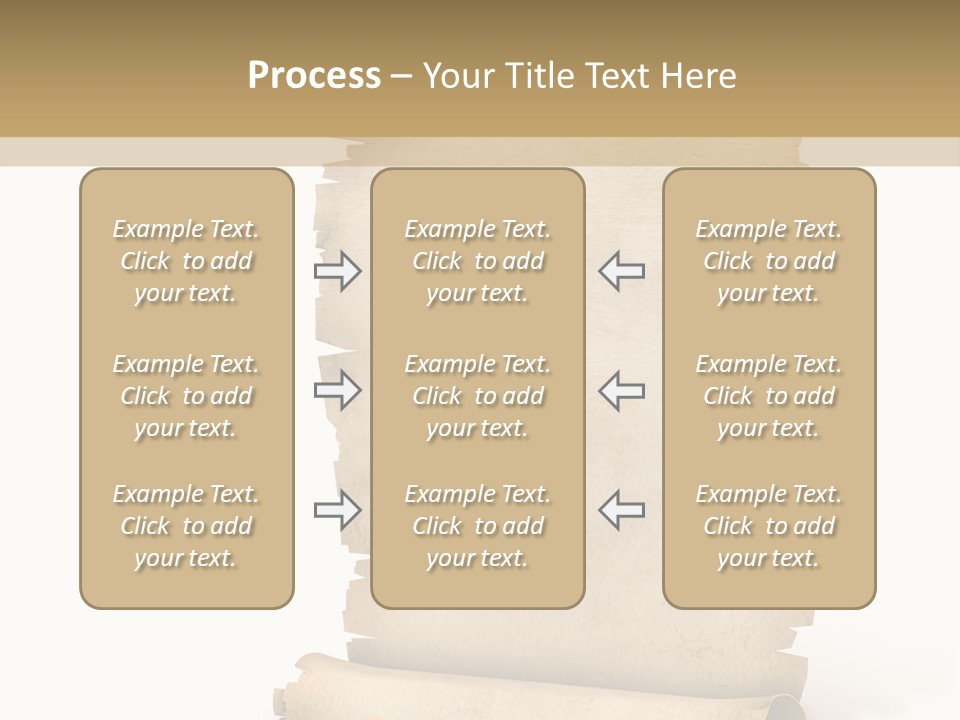 Process – Your Title Text Here

Example Text. Click to add your text.

Example Text. Click to add your text.

Example Text. Click to add your text.

Example Text. Click to add your text.

Example Text. Click to add your text.

Example Text. Click to add your text.

Example Text. Click to add your text.

Example Text. Click to add your text.

Example Text. Click to add your text.